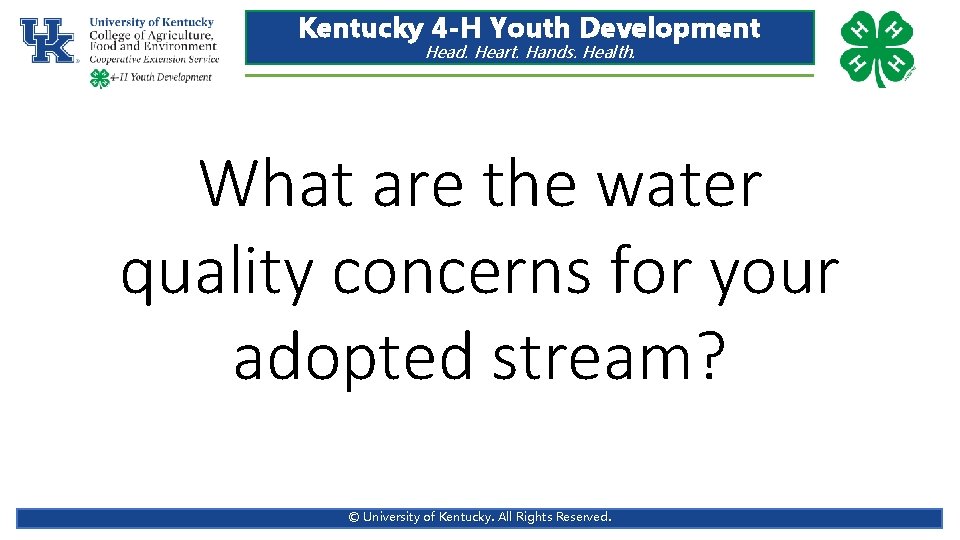 UK University of Kentucky College of Agriculture, Food and Environment Cooperative Extension Service 4-H Youth Development

Kentucky 4-H Youth Development
Head. Heart. Hands. Health.

H H H H

What are the water quality concerns for your adopted stream?

© University of Kentucky. All Rights Reserved.